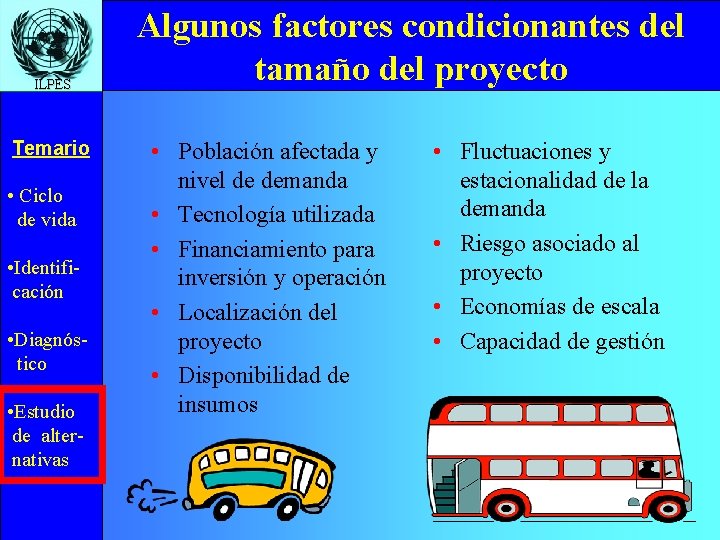 ILPES

Algunos factores condicionantes del tamaño del proyecto

Temario

• Ciclo de vida

•Identificación

•Diagnóstico

•Estudio de alternativas

• Población afectada y nivel de demanda
• Tecnología utilizada
• Financiamiento para inversión y operación
• Localización del proyecto
• Disponibilidad de insumos

• Fluctuaciones y estacionalidad de la demanda
• Riesgo asociado al proyecto
• Economías de escala
• Capacidad de gestión